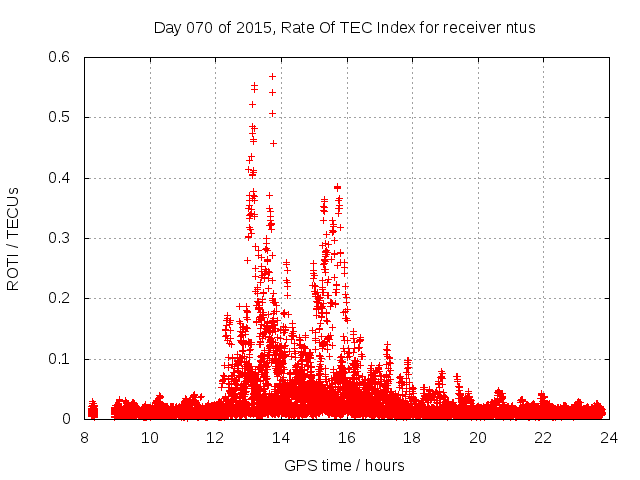 Day 070 of 2015, Rate Of TEC Index for receiver ntus

ROTI / TECUs

0.6
0.5
0.4
0.3
0.2
0.1
0

8 10 12 14 16 18 20 22 24

GPS time / hours